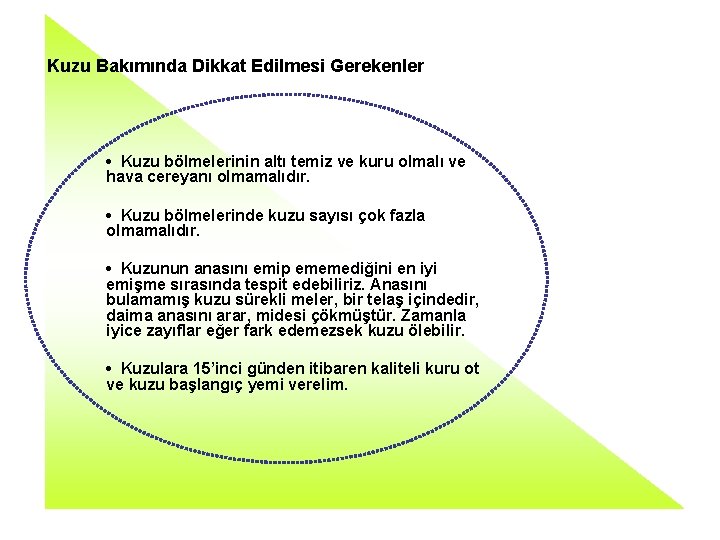 Kuzu Bakımında Dikkat Edilmesi Gerekenler

• Kuzu bölmelerinin altı temiz ve kuru olmalı ve hava cereyanı olmamalıdır.

• Kuzu bölmelerinde kuzu sayısı çok fazla olmamalıdır.

• Kuzunun anasını emip ememediğini en iyi emişme sırasında tespit edebiliriz. Anasını bulamamış kuzu sürekli meler, bir telaş içindedir, daima anasını arar, midesi çökmüştür. Zamanla iyice zayıflar eğer fark edemezsek kuzu ölebilir.

• Kuzulara 15'inci günden itibaren kaliteli kuru ot ve kuzu başlangıç yemi verelim.